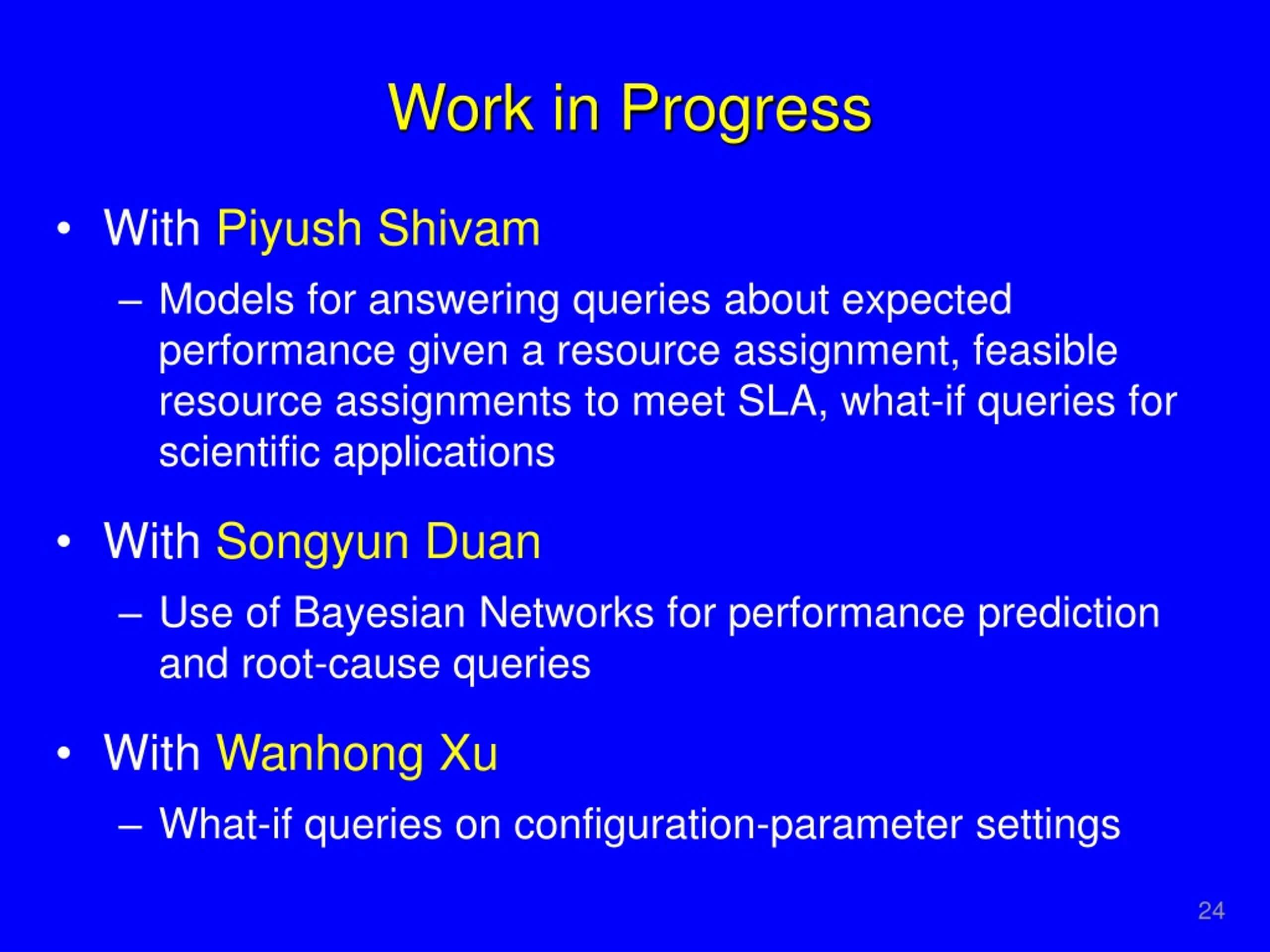 Work in Progress

• With Piyush Shivam

– Models for answering queries about expected performance given a resource assignment, feasible resource assignments to meet SLA, what-if queries for scientific applications

• With Songyun Duan

– Use of Bayesian Networks for performance prediction and root-cause queries

• With Wanhong Xu

– What-if queries on configuration-parameter settings

24